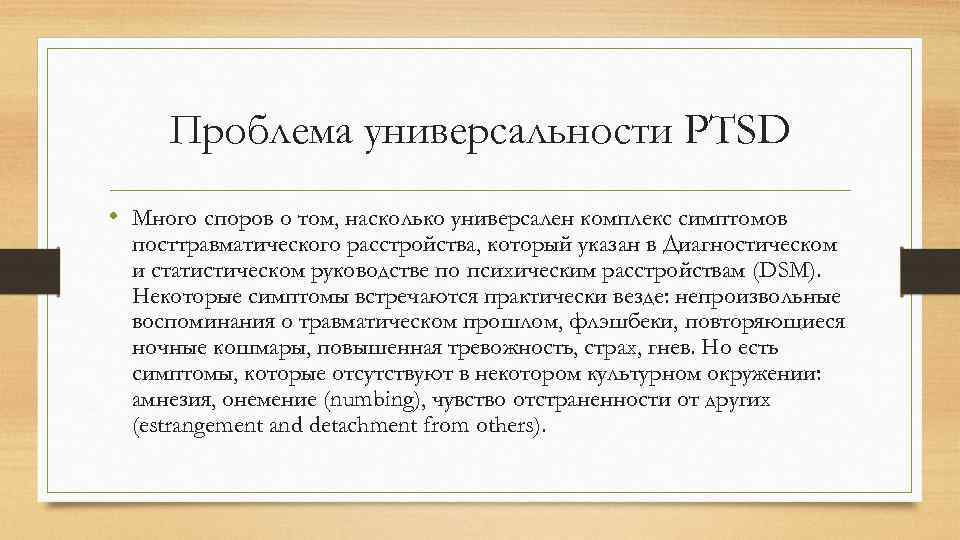 Проблема универсальности PTSD

• Много споров о том, насколько универсален комплекс симптомов посттравматического расстройства, который указан в Диагностическом и статистическом руководстве по психическим расстройствам (DSM). Некоторые симптомы встречаются практически везде: непроизвольные воспоминания о травматическом прошлом, флэшбеки, повторяющиеся ночные кошмары, повышенная тревожность, страх, гнев. Но есть симптомы, которые отсутствуют в некотором культурном окружении: амнезия, онемение (numbing), чувство отстраненности от других (estrangement and detachment from others).